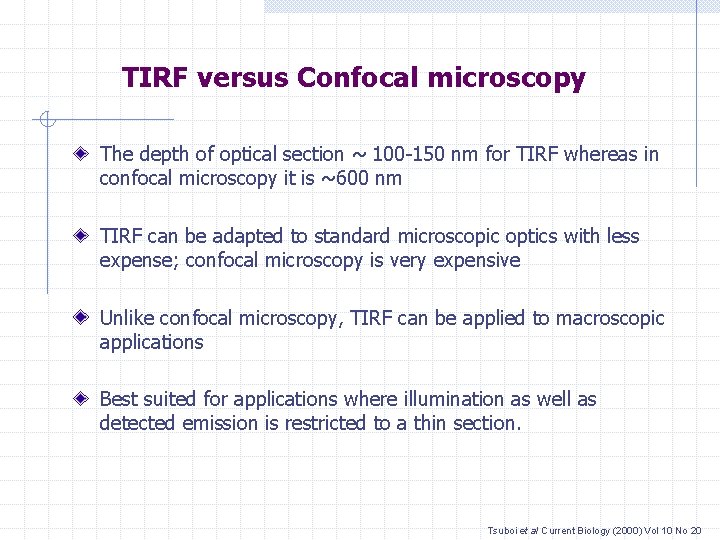 TIRF versus Confocal microscopy

The depth of optical section ~ 100-150 nm for TIRF whereas in confocal microscopy it is ~600 nm

TIRF can be adapted to standard microscopic optics with less expense; confocal microscopy is very expensive

Unlike confocal microscopy, TIRF can be applied to macroscopic applications

Best suited for applications where illumination as well as detected emission is restricted to a thin section.

Tsuboi et al Current Biology (2000) Vol 10 No 20